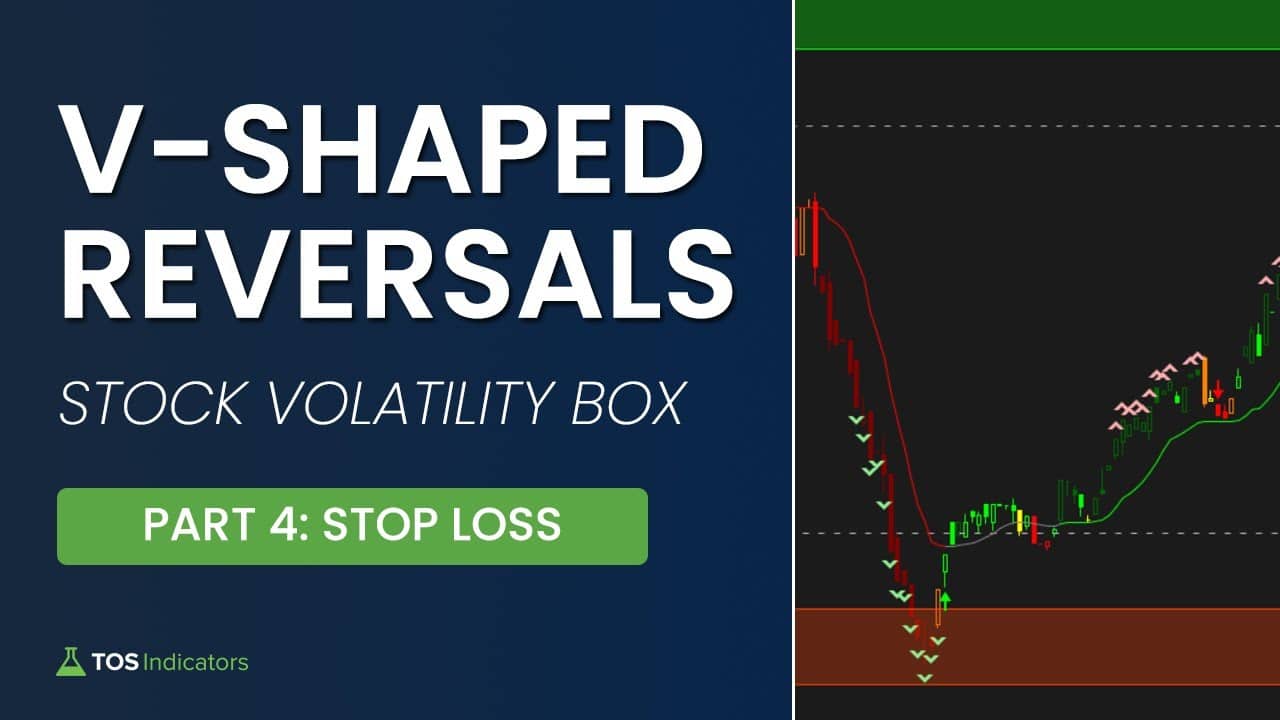 V-SHAPED REVERSALS

STOCK VOLATILITY BOX

PART 4: STOP LOSS

TOS Indicators